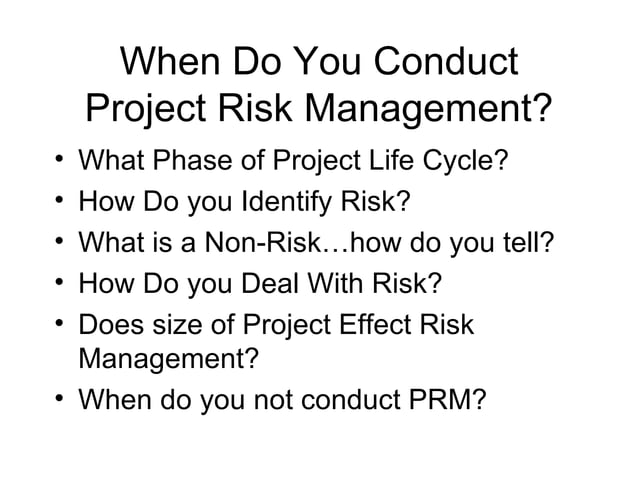 When Do You Conduct Project Risk Management?

• What Phase of Project Life Cycle?
• How Do you Identify Risk?
• What is a Non-Risk…how do you tell?
• How Do you Deal With Risk?
• Does size of Project Effect Risk Management?
• When do you not conduct PRM?